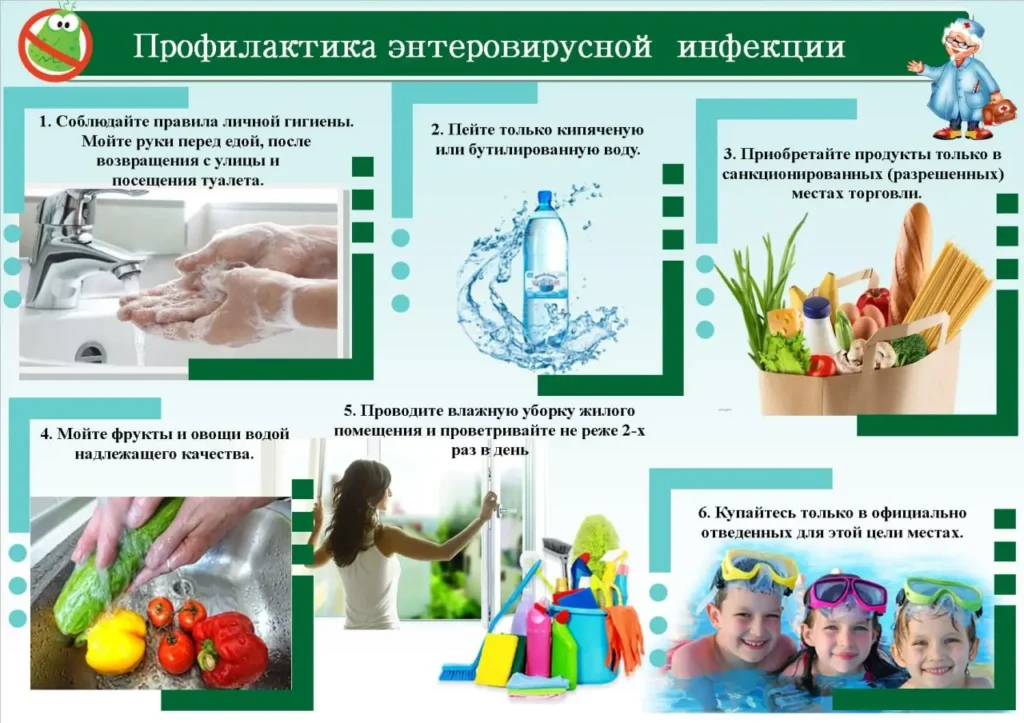 Профилактика энтеровирусной инфекции

1. Соблюдайте правила личной гигиены. Мойте руки перед едой, после возвращения с улицы и посещения туалета.

2. Пейте только кипяченую или бутилированную воду.

3. Приобретайте продукты только в санкционированных (разрешенных) местах торговли.

4. Мойте фрукты и овощи водой надлежащего качества.

5. Проводите влажную уборку жилого помещения и проветривайте не реже 2-х раз в день

6. Купайтесь только в официально отведенных для этой цели местах.